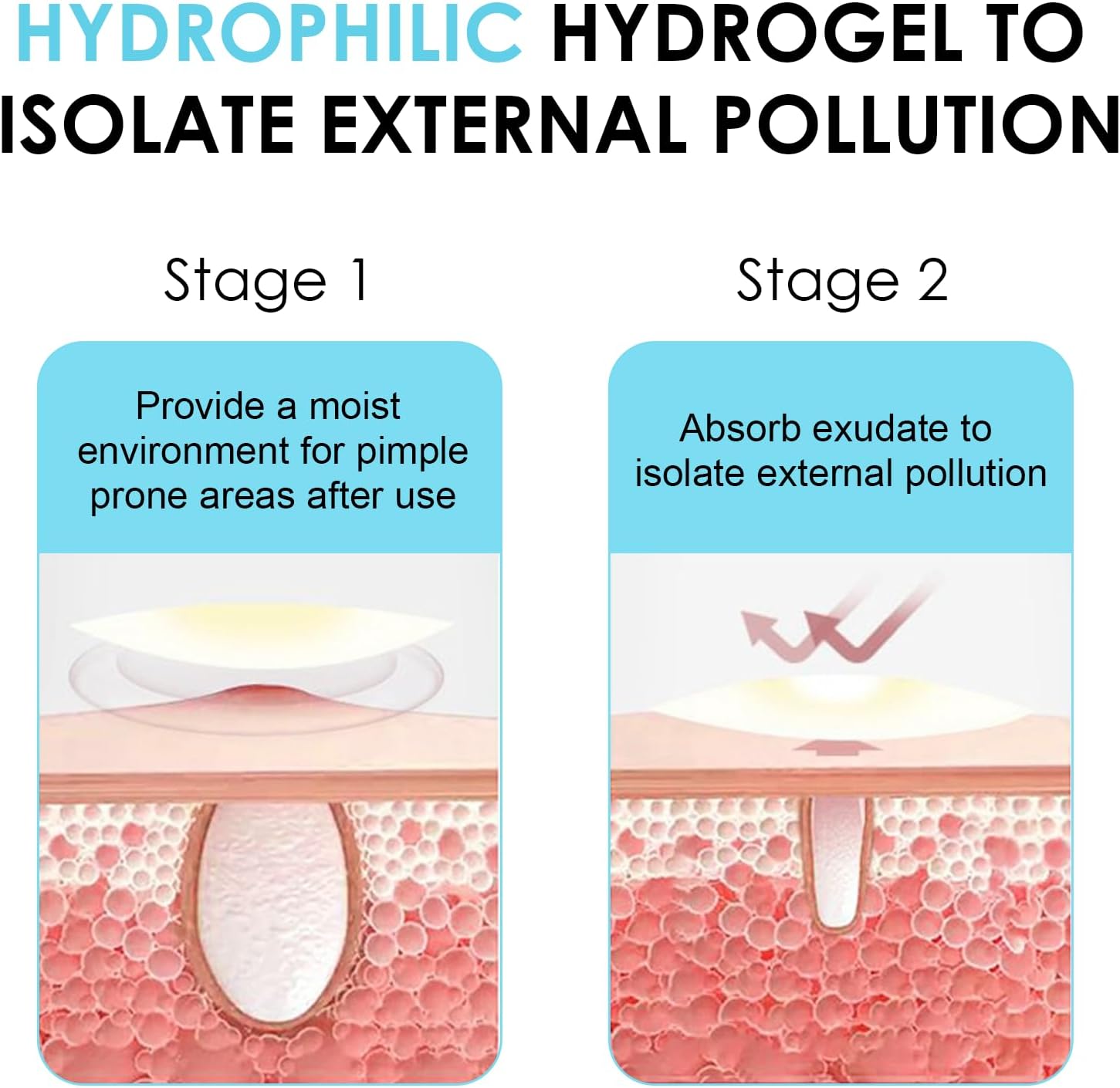 HYDROPHILIC HYDROGEL TO ISOLATE EXTERNAL POLLUTION

Stage 1

Provide a moist environment for pimple prone areas after use

Stage 2

Absorb exudate to isolate external pollution